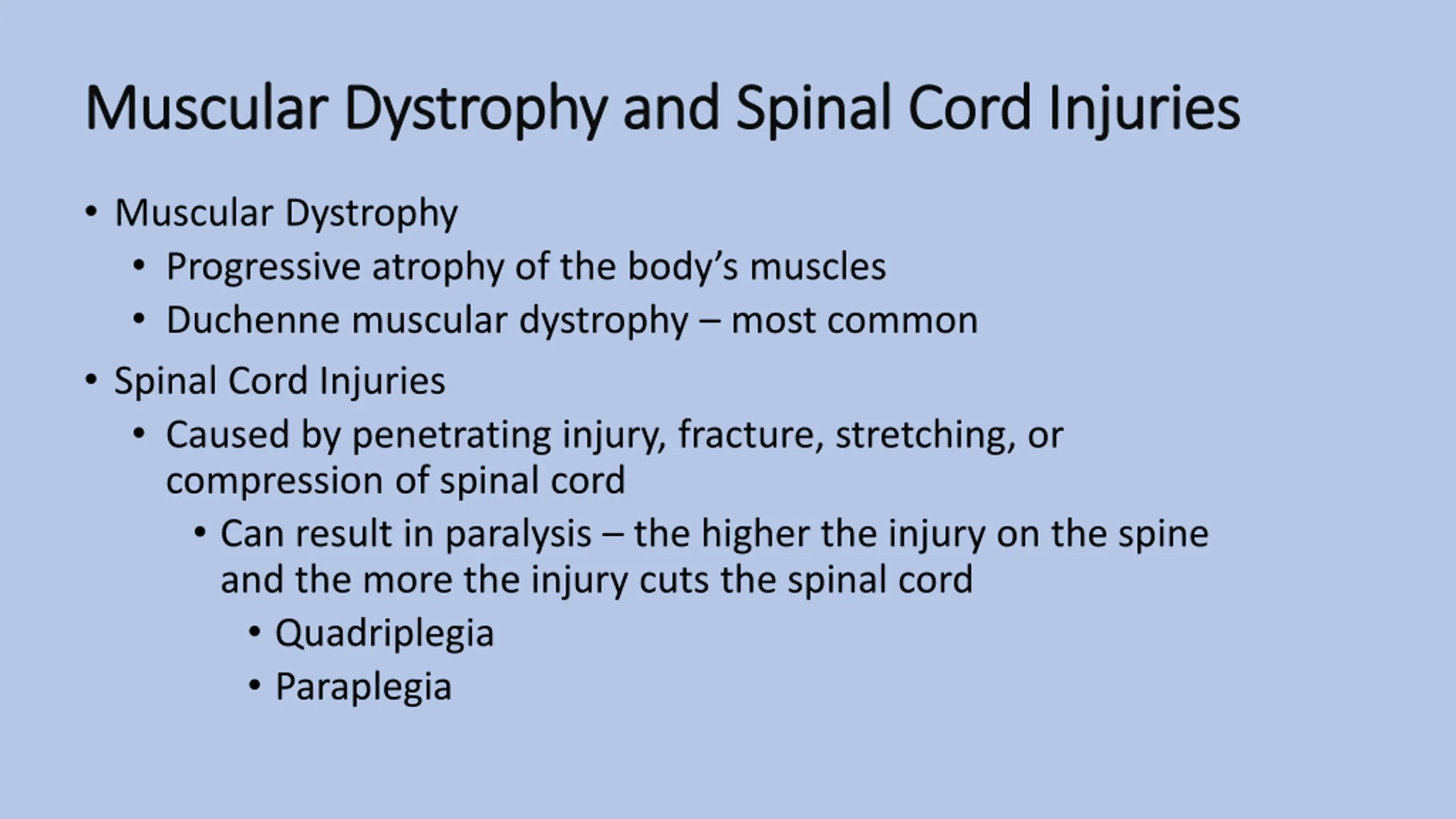 Muscular Dystrophy and Spinal Cord Injuries

• Muscular Dystrophy
  • Progressive atrophy of the body’s muscles
  • Duchenne muscular dystrophy – most common
• Spinal Cord Injuries
  • Caused by penetrating injury, fracture, stretching, or compression of spinal cord
    • Can result in paralysis – the higher the injury on the spine and the more the injury cuts the spinal cord
      • Quadriplegia
      • Paraplegia